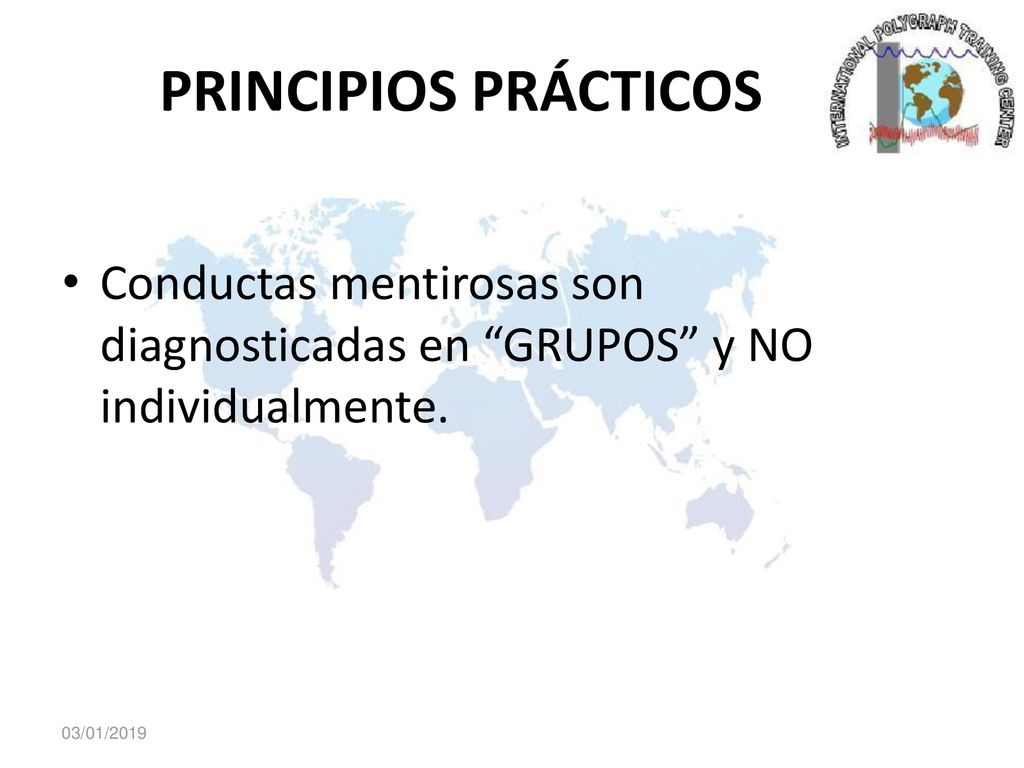 PRINCIPIOS PRÁCTICOS

INTERNATIONAL POLYGRAPH TRAINING CENTER

• Conductas mentirosas son diagnosticadas en “GRUPOS” y NO individualmente.

03/01/2019